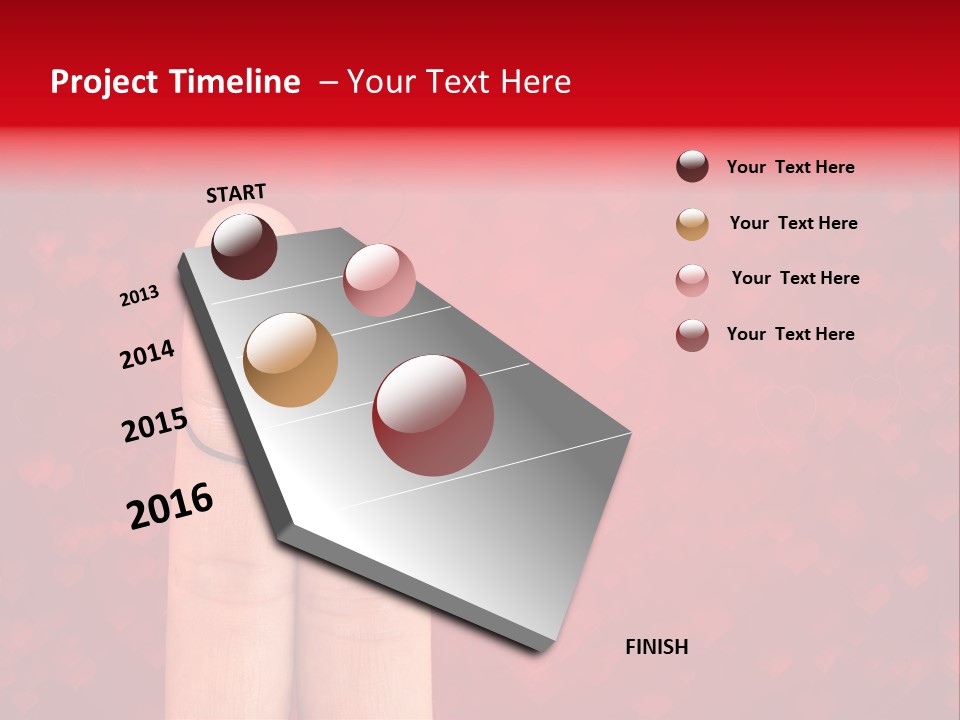 Project Timeline – Your Text Here

START

2013

2014

2015

2016

FINISH

Your Text Here

Your Text Here

Your Text Here

Your Text Here